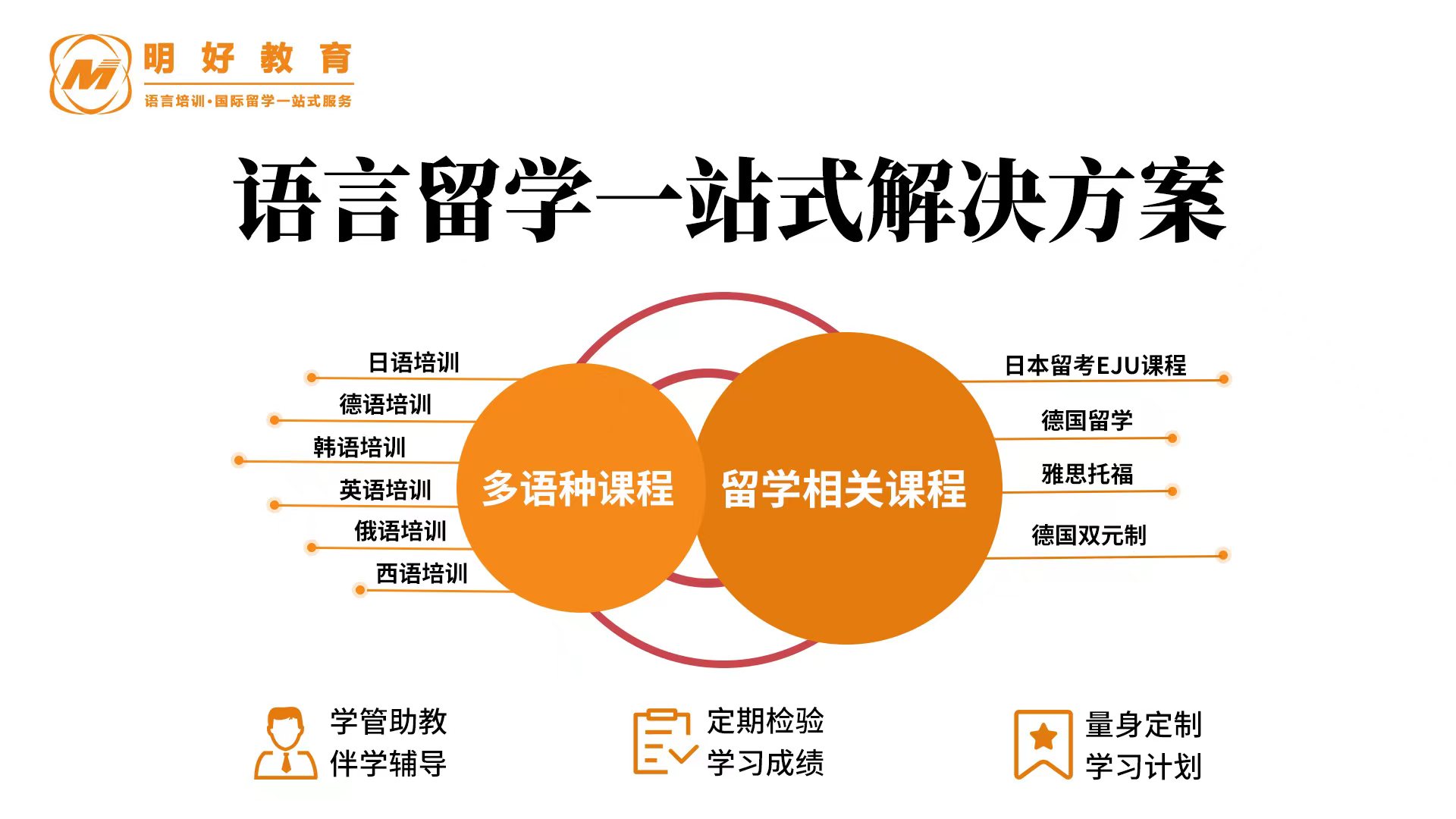 M 明好教育
语言培训·国际留学一站式服务

语言留学一站式解决方案

日语培训
德语培训
韩语培训
英语培训
俄语培训
西语培训

多语种课程

留学相关课程

日本留考EJU课程
德国留学
雅思托福
德国双元制

学管助教
伴学辅导

定期检验
学习成绩

量身定制
学习计划